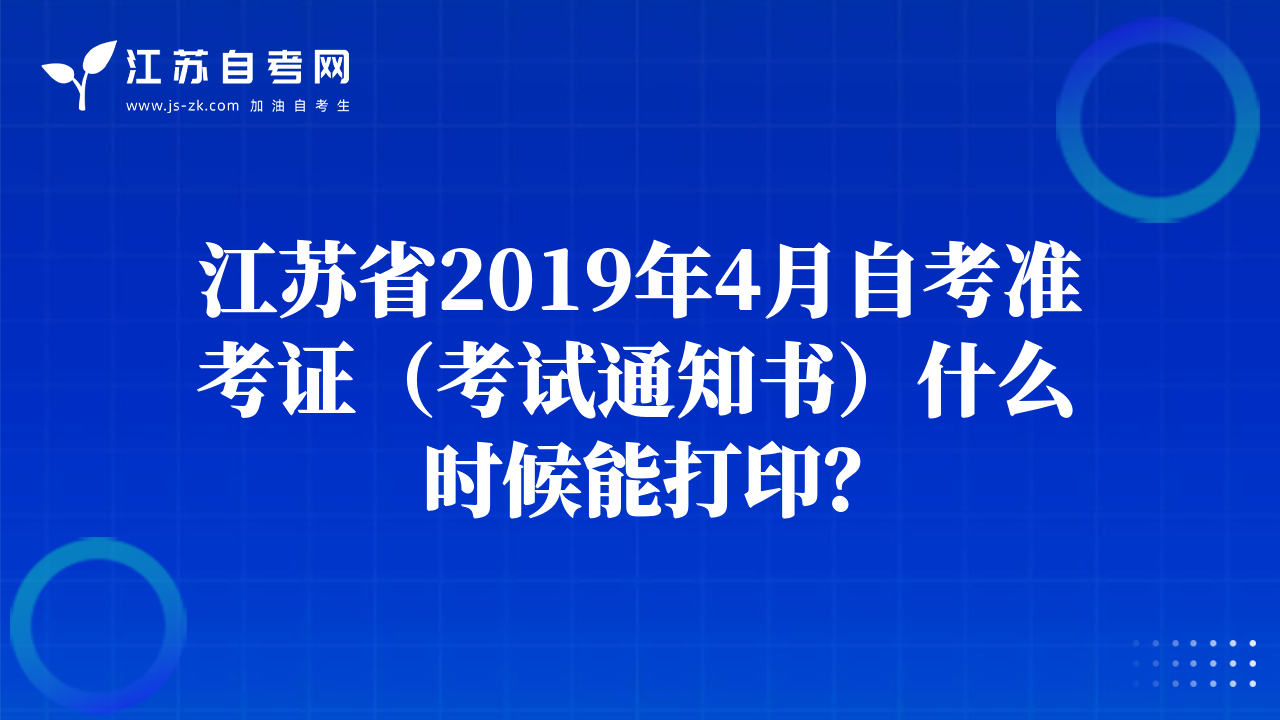 江苏自考网
www.js-zk.com 加油自考生

江苏省2019年4月自考准考证（考试通知书）什么时候能打印?